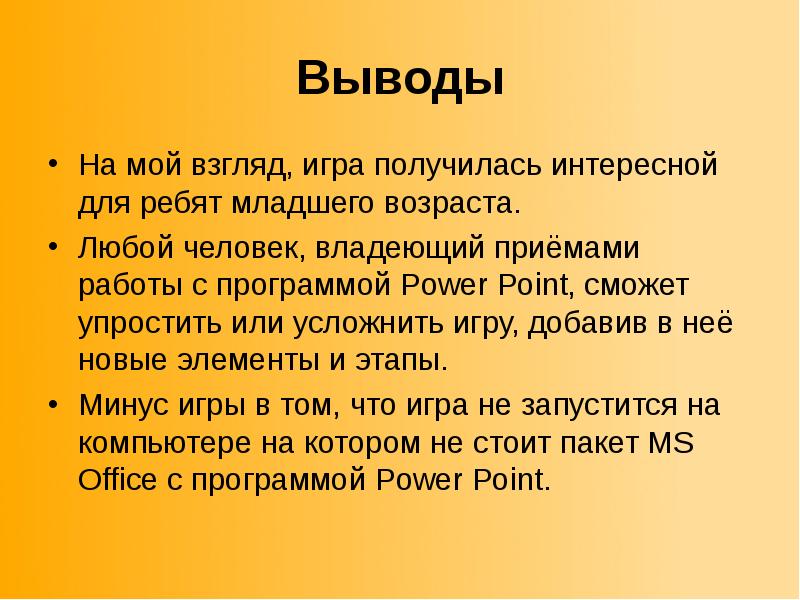 Выводы

• На мой взгляд, игра получилась интересной для ребят младшего возраста.

• Любой человек, владеющий приёмами работы с программой Power Point, сможет упростить или усложнить игру, добавив в неё новые элементы и этапы.

• Минус игры в том, что игра не запустится на компьютере на котором не стоит пакет MS Office с программой Power Point.